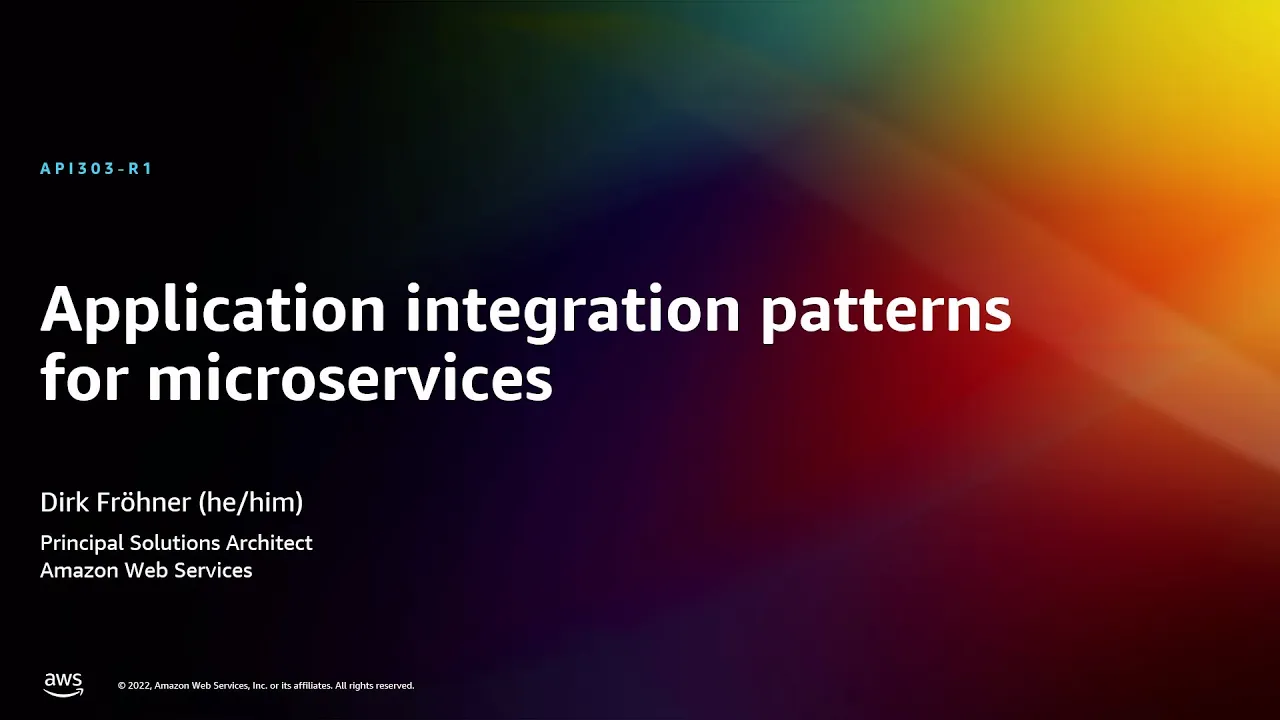 API303-R1

Application integration patterns for microservices

Dirk Fröhner (he/him)

Principal Solutions Architect
Amazon Web Services

aws

© 2022, Amazon Web Services, Inc. or its affiliates. All rights reserved.